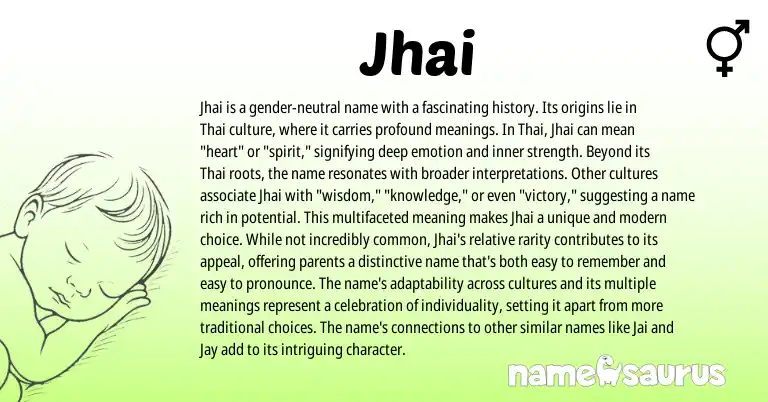 Jhai

Jhai is a gender-neutral name with a fascinating history. Its origins lie in Thai culture, where it carries profound meanings. In Thai, Jhai can mean "heart" or "spirit," signifying deep emotion and inner strength. Beyond its Thai roots, the name resonates with broader interpretations. Other cultures associate Jhai with "wisdom," "knowledge," or even "victory," suggesting a name rich in potential. This multifaceted meaning makes Jhai a unique and modern choice. While not incredibly common, Jhai's relative rarity contributes to its appeal, offering parents a distinctive name that's both easy to remember and easy to pronounce. The name's adaptability across cultures and its multiple meanings represent a celebration of individuality, setting it apart from more traditional choices. The name's connections to other similar names like Jai and Jay add to its intriguing character.

namesaurus